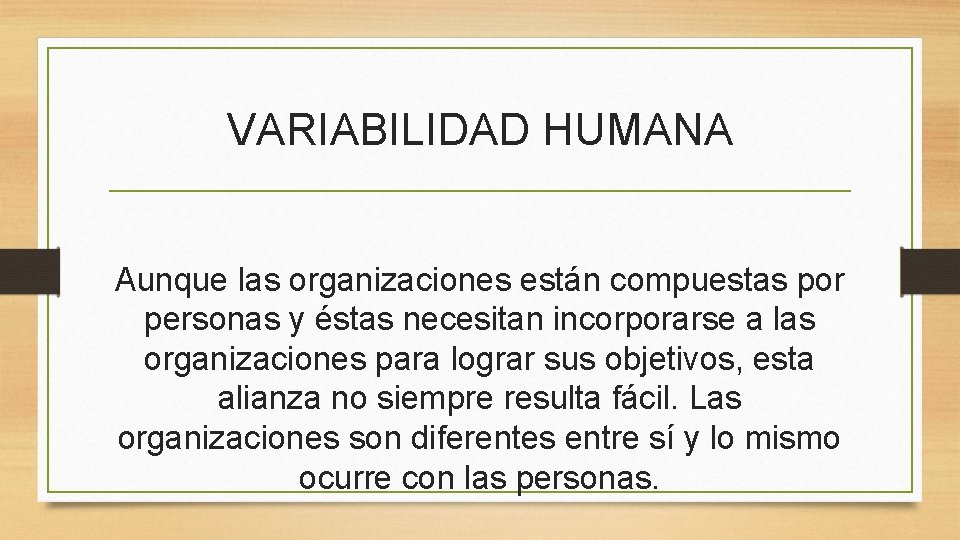 VARIABILIDAD HUMANA

Aunque las organizaciones están compuestas por personas y éstas necesitan incorporarse a las organizaciones para lograr sus objetivos, esta alianza no siempre resulta fácil. Las organizaciones son diferentes entre sí y lo mismo ocurre con las personas.